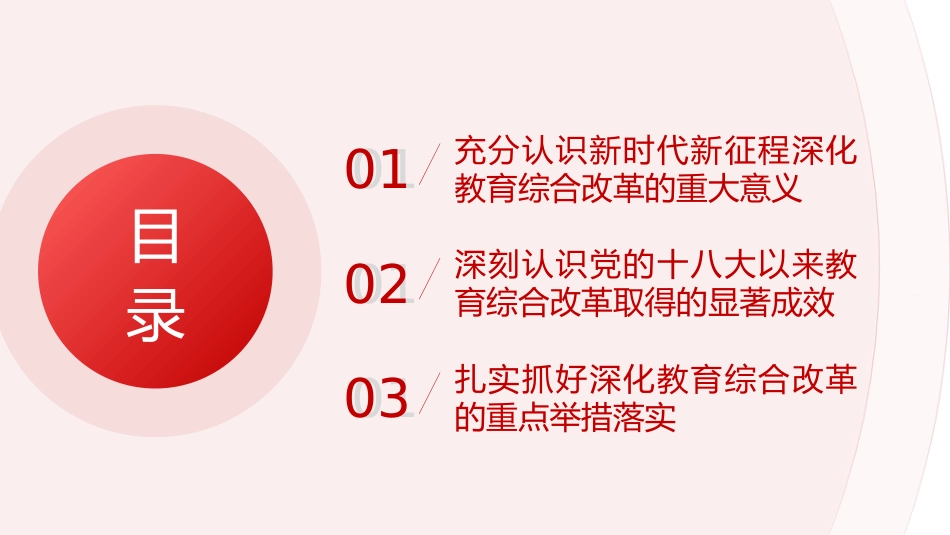 目录

01 充分认识新时代新征程深化教育综合改革的重大意义

02 深刻认识党的十八大以来教育综合改革取得的显著成效

03 扎实抓好深化教育综合改革的重点举措落实